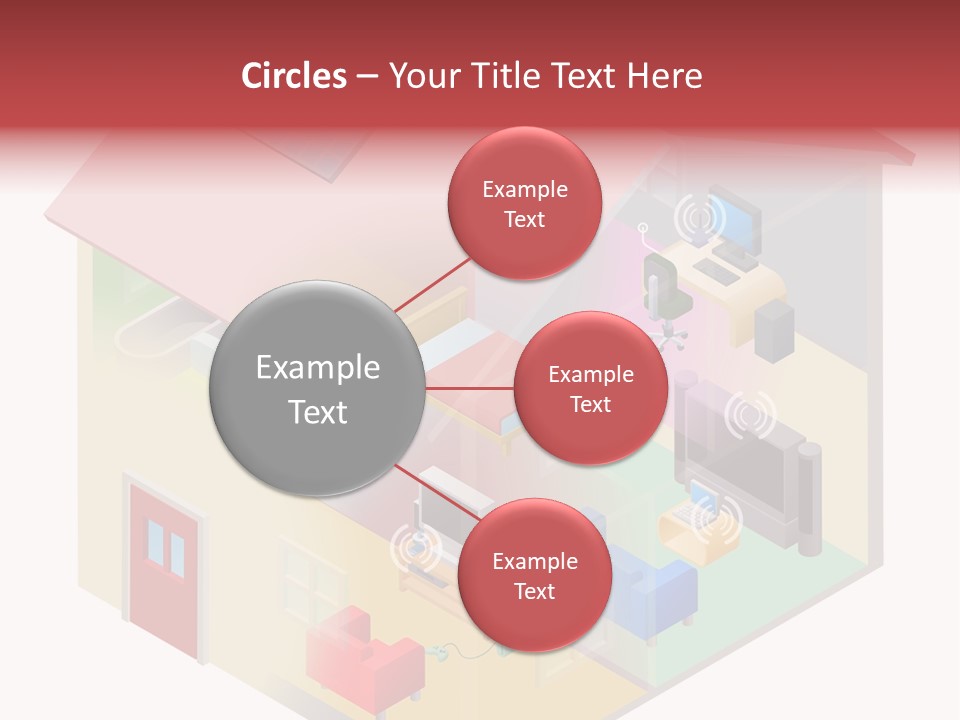 Circles – Your Title Text Here

Example Text

Example Text

Example Text

Example Text